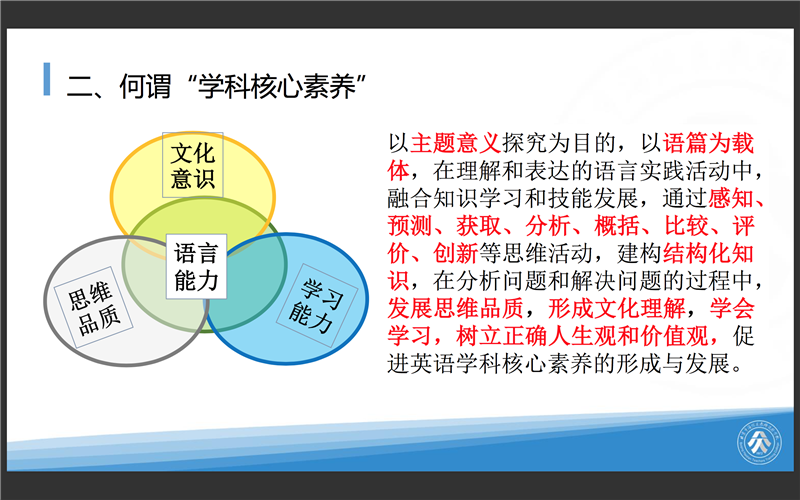 二、何谓“学科核心素养”

文化意识

语言能力

思维品质

学习能力

以主题意义探究为目的，以语篇为载体，在理解和表达的语言实践活动中，融合知识学习和技能发展，通过感知、预测、获取、分析、概括、比较、评价、创新等思维活动，建构结构化知识，在分析问题和解决问题的过程中，发展思维品质，形成文化理解，学会学习，树立正确人生观和价值观，促进英语学科核心素养的形成与发展。